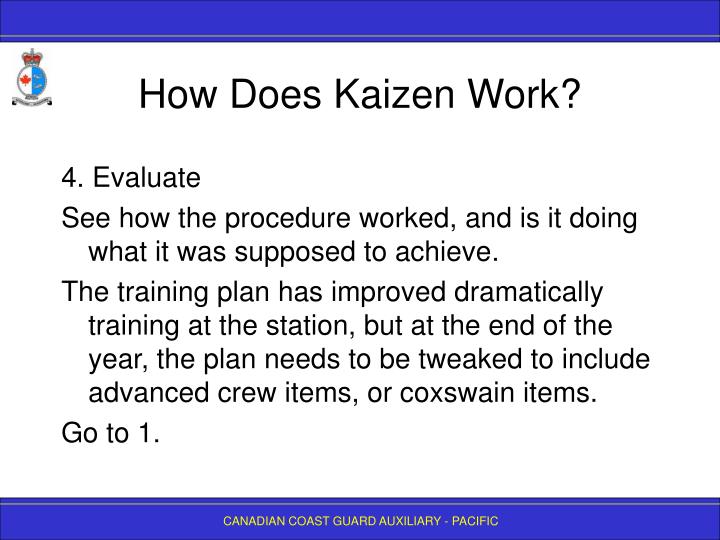 How Does Kaizen Work?

4. Evaluate

See how the procedure worked, and is it doing what it was supposed to achieve.

The training plan has improved dramatically training at the station, but at the end of the year, the plan needs to be tweaked to include advanced crew items, or coxswain items.

Go to 1.

CANADIAN COAST GUARD AUXILIARY - PACIFIC